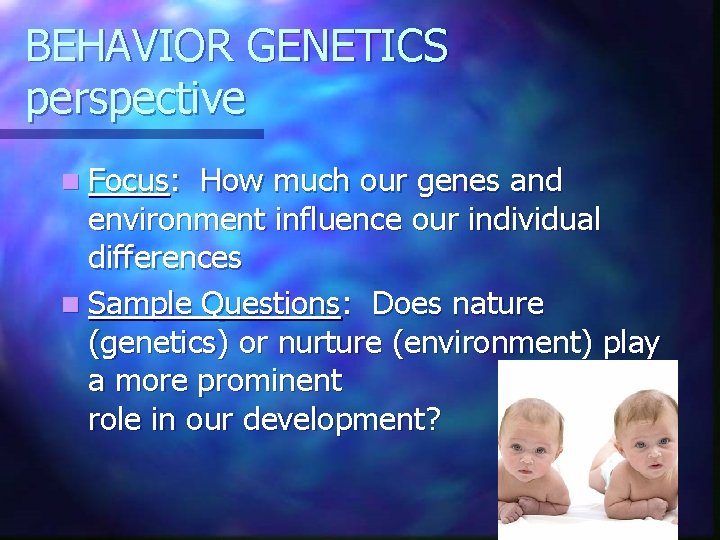 BEHAVIOR GENETICS perspective

Focus: How much our genes and environment influence our individual differences

Sample Questions: Does nature (genetics) or nurture (environment) play a more prominent role in our development?